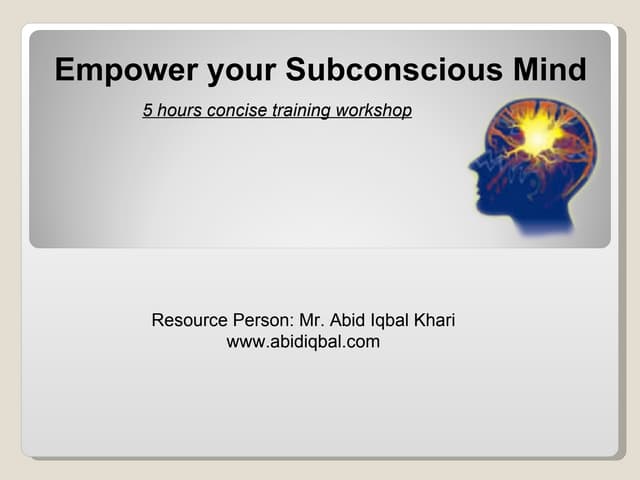 Empower your Subconscious Mind

5 hours concise training workshop

Resource Person: Mr. Abid Iqbal Khari
www.abidiqbal.com